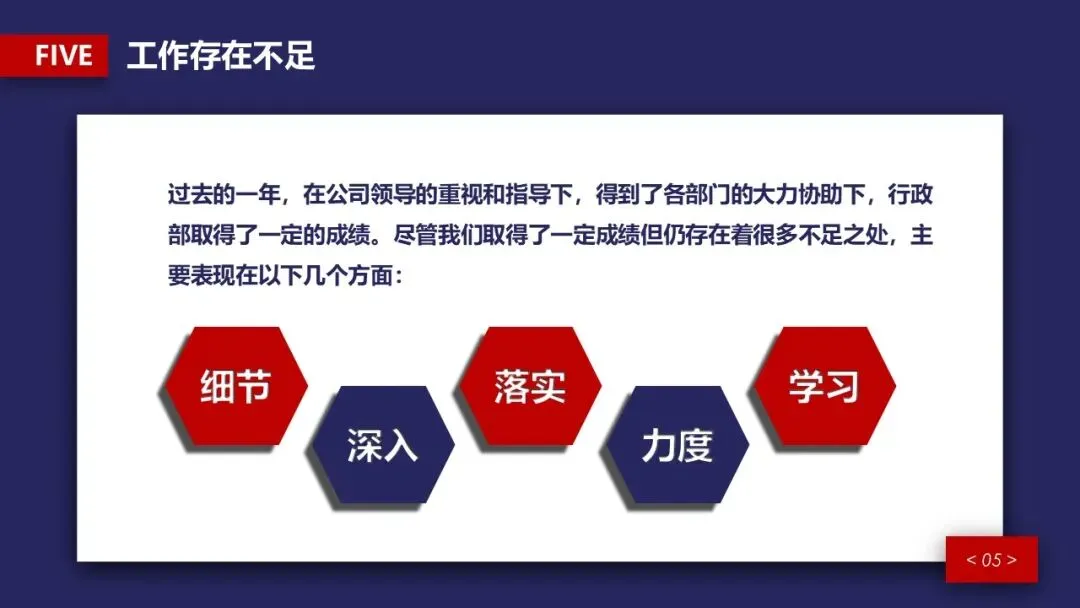 FIVE 工作存在不足

过去的一年，在公司领导的重视和指导下，得到了各部门的大力协助下，行政部取得了一定的成绩。尽管我们取得了一定成绩但仍存在着很多不足之处，主要表现在以下几个方面：

细节

深入

落实

力度

学习

< 05 >